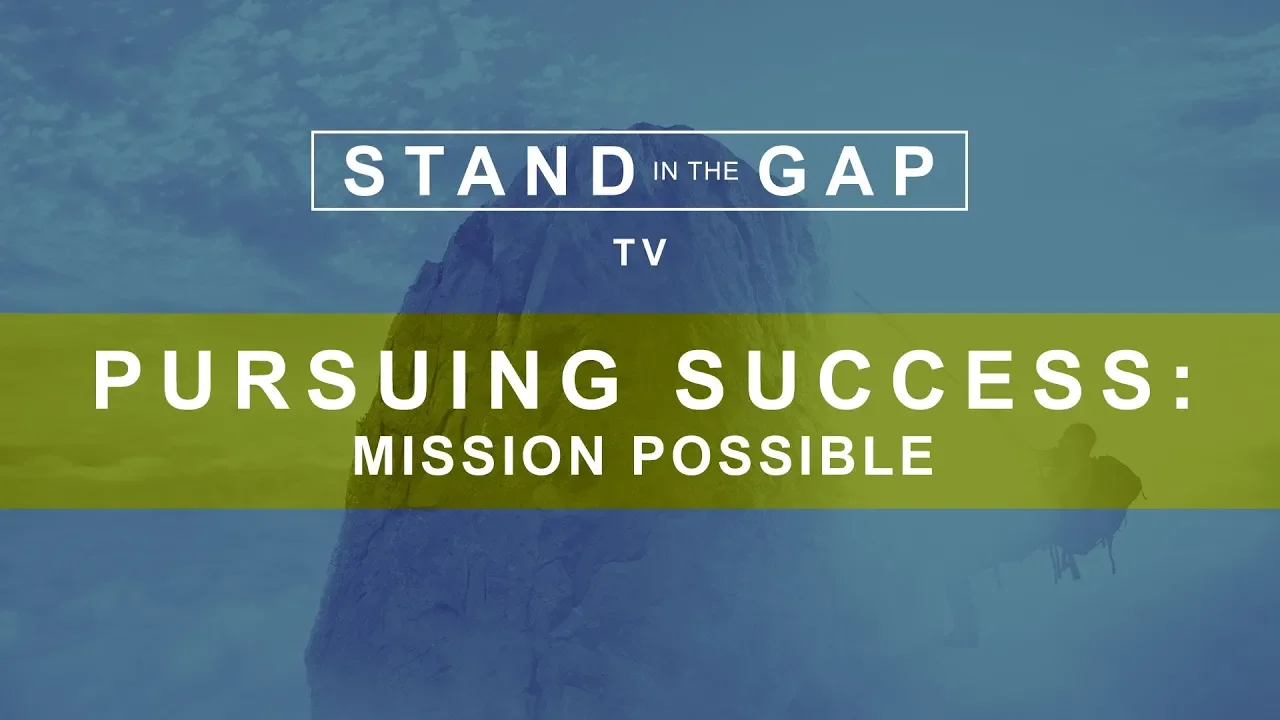 STAND IN THE GAP
TV

PURSUING SUCCESS:
MISSION POSSIBLE